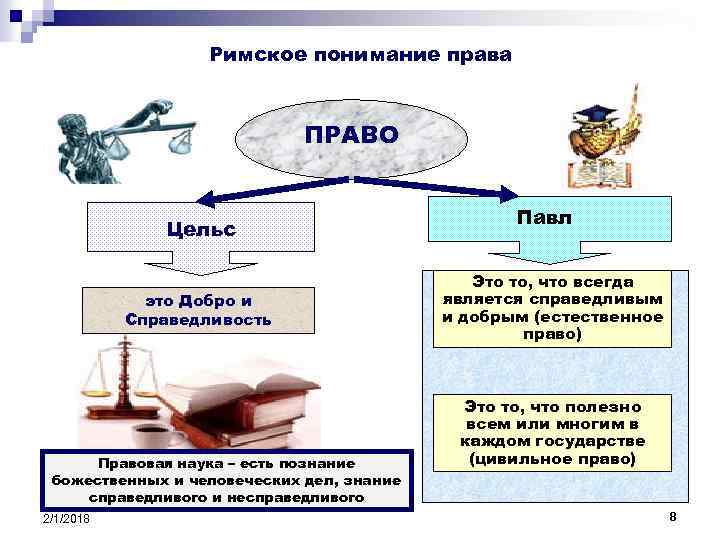 Римское понимание права

ПРАВО

Цельс

Павл

это Добро и Справедливость

Это то, что всегда является справедливым и добрым (естественное право)

Это то, что полезно всем или многим в каждом государстве (цивильное право)

Правовая наука – есть познание божественных и человеческих дел, знание справедливого и несправедливого

2/1/2018

8